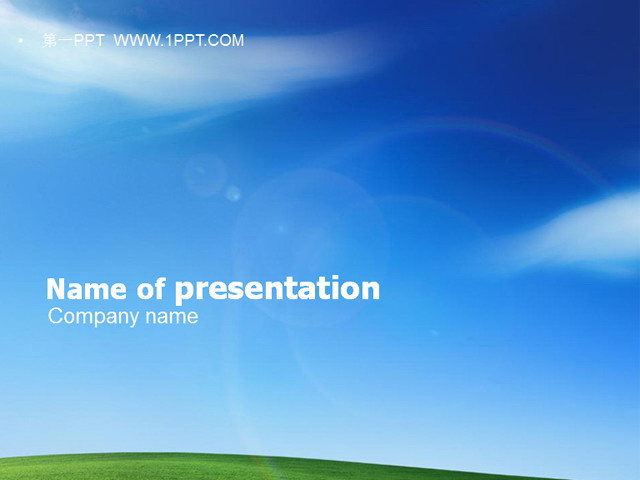 • 第一PPT WWW.1PPT.COM

Name of presentation
Company name